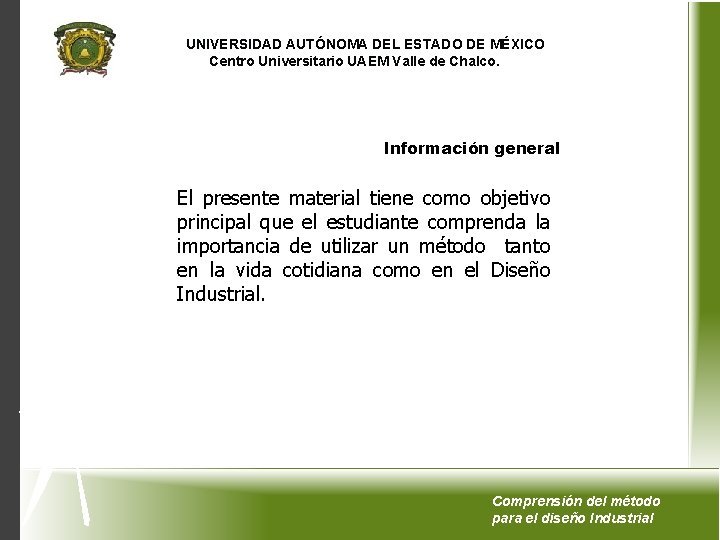 UNIVERSIDAD AUTÓNOMA DEL ESTADO DE MÉXICO
Centro Universitario UAEM Valle de Chalco.

Información general

El presente material tiene como objetivo principal que el estudiante comprenda la importancia de utilizar un método tanto en la vida cotidiana como en el Diseño Industrial.

Comprensión del método para el diseño Industrial